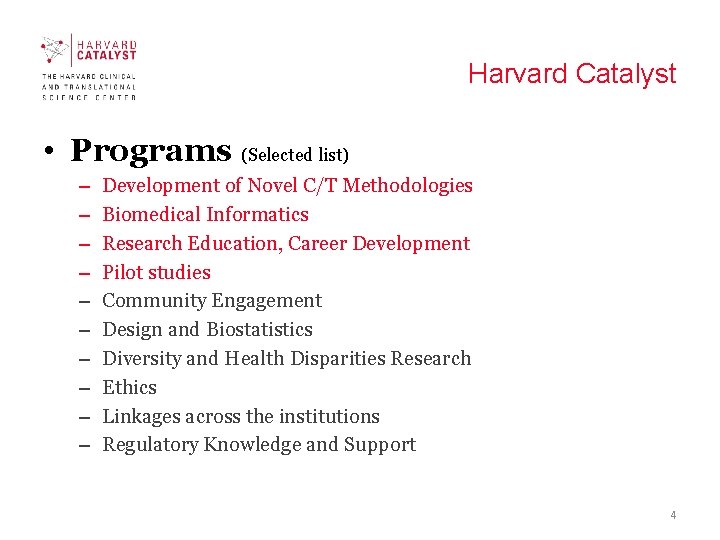 HARVARD CATALYST
THE HARVARD CLINICAL AND TRANSLATIONAL SCIENCE CENTER

Harvard Catalyst

• Programs (Selected list)
– Development of Novel C/T Methodologies
– Biomedical Informatics
– Research Education, Career Development
– Pilot studies
– Community Engagement
– Design and Biostatistics
– Diversity and Health Disparities Research
– Ethics
– Linkages across the institutions
– Regulatory Knowledge and Support

4